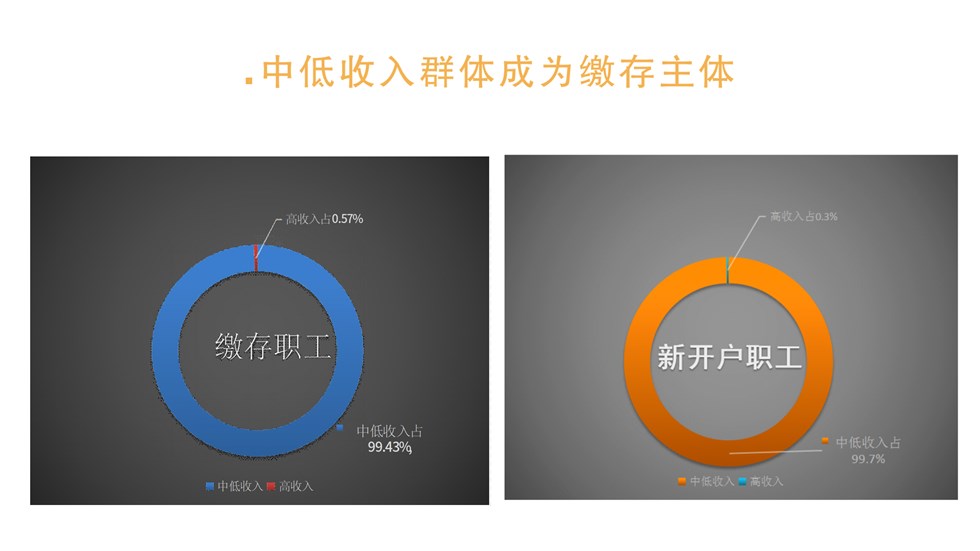 .中低收入群体成为缴存主体

高收入占0.57%

缴存职工

中低收入占 99.43%

中低收入 高收入

高收入占0.3%

新开户职工

中低收入占 99.7%

中低收入 高收入